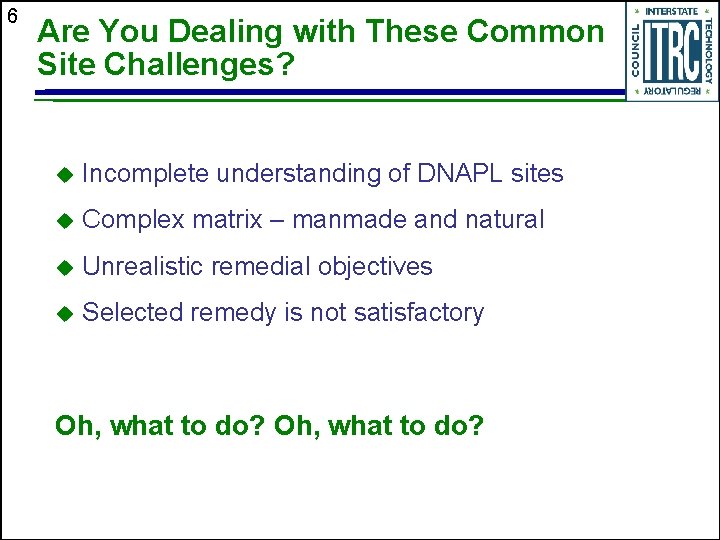 6

Are You Dealing with These Common Site Challenges?

INTERSTATE TECHNOLOGY REGULATORY COUNCIL ITRC

◆ Incomplete understanding of DNAPL sites

◆ Complex matrix – manmade and natural

◆ Unrealistic remedial objectives

◆ Selected remedy is not satisfactory

Oh, what to do? Oh, what to do?